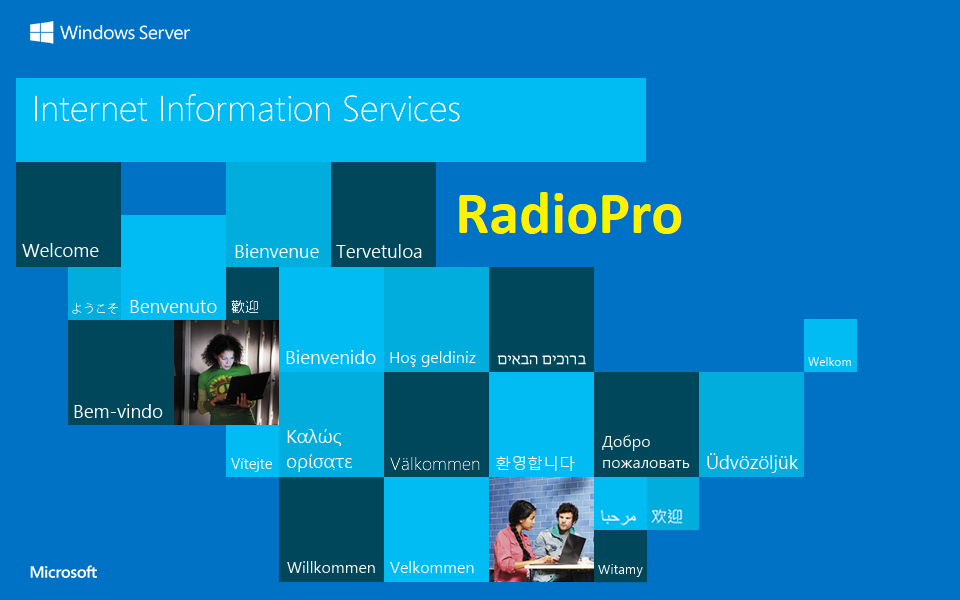 Windows Server

Internet Information Services

RadioPro

Welcome

Bienvenue

Tervetuloa

ようこそ

Benvenuto

歡迎

Bienvenido

Hoş geldiniz

ברוכים הבאים

Welkom

Bem-vindo

Vítejte

Καλώς ορίσατε

Välkommen

환영합니다

Добро пожаловать

Üdvözöljük

مرحبا

欢迎

Willkommen

Velkommen

Witamy

Microsoft